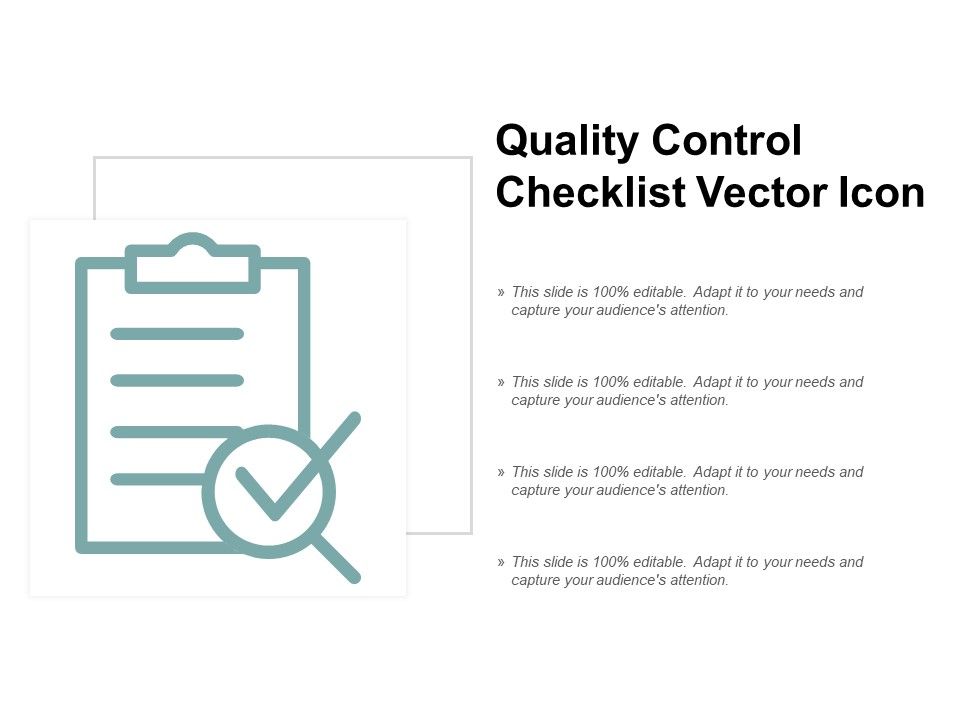 Quality Control Checklist Vector Icon

» This slide is 100% editable. Adapt it to your needs and capture your audience's attention.

» This slide is 100% editable. Adapt it to your needs and capture your audience's attention.

» This slide is 100% editable. Adapt it to your needs and capture your audience's attention.

» This slide is 100% editable. Adapt it to your needs and capture your audience's attention.